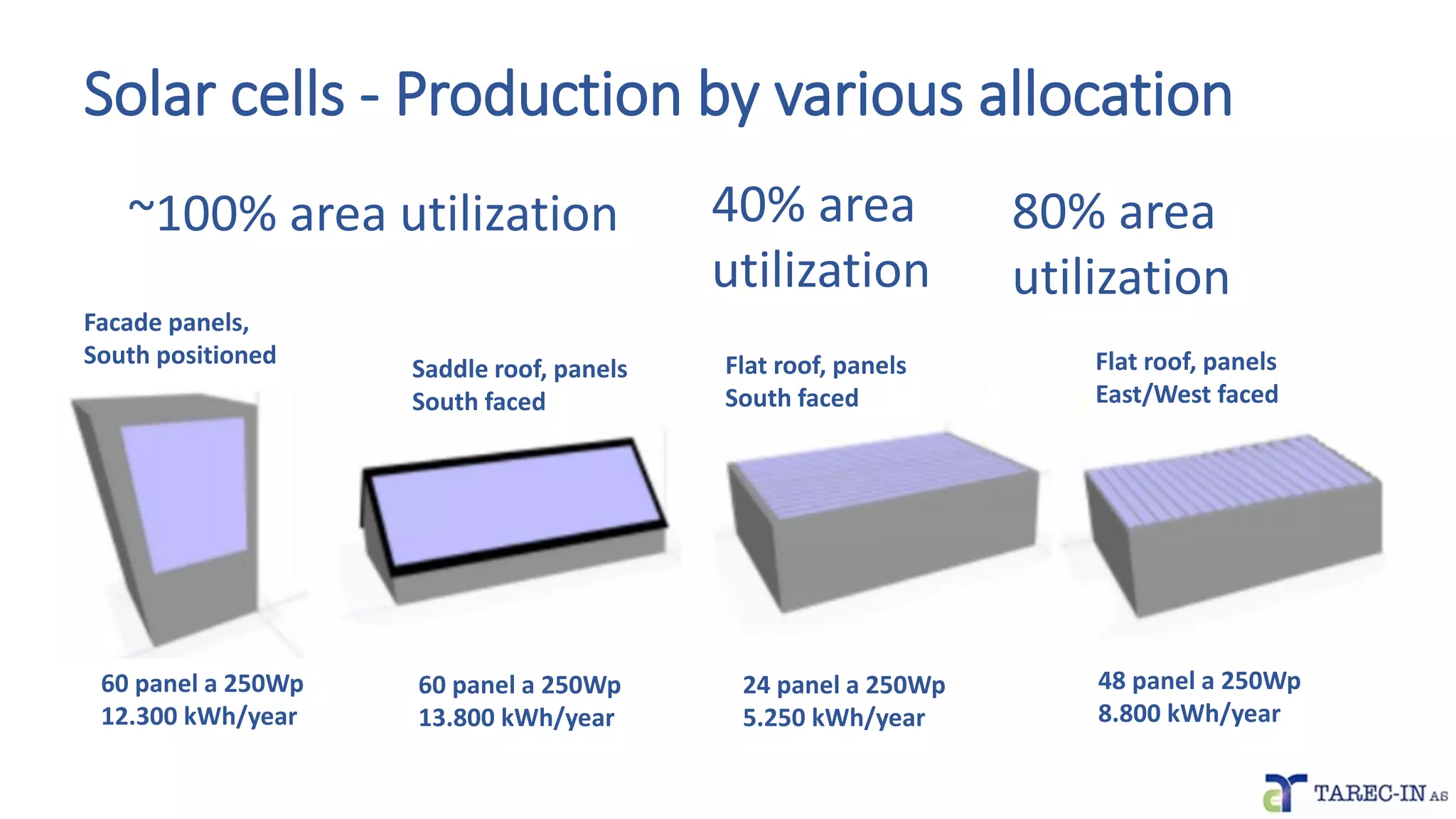 Solar cells - Production by various allocation

~100% area utilization

40% area utilization

80% area utilization

Facade panels, South positioned

Saddle roof, panels South faced

Flat roof, panels South faced

Flat roof, panels East/West faced

60 panel a 250Wp
12.300 kWh/year

60 panel a 250Wp
13.800 kWh/year

24 panel a 250Wp
5.250 kWh/year

48 panel a 250Wp
8.800 kWh/year

TAREC-IN AS